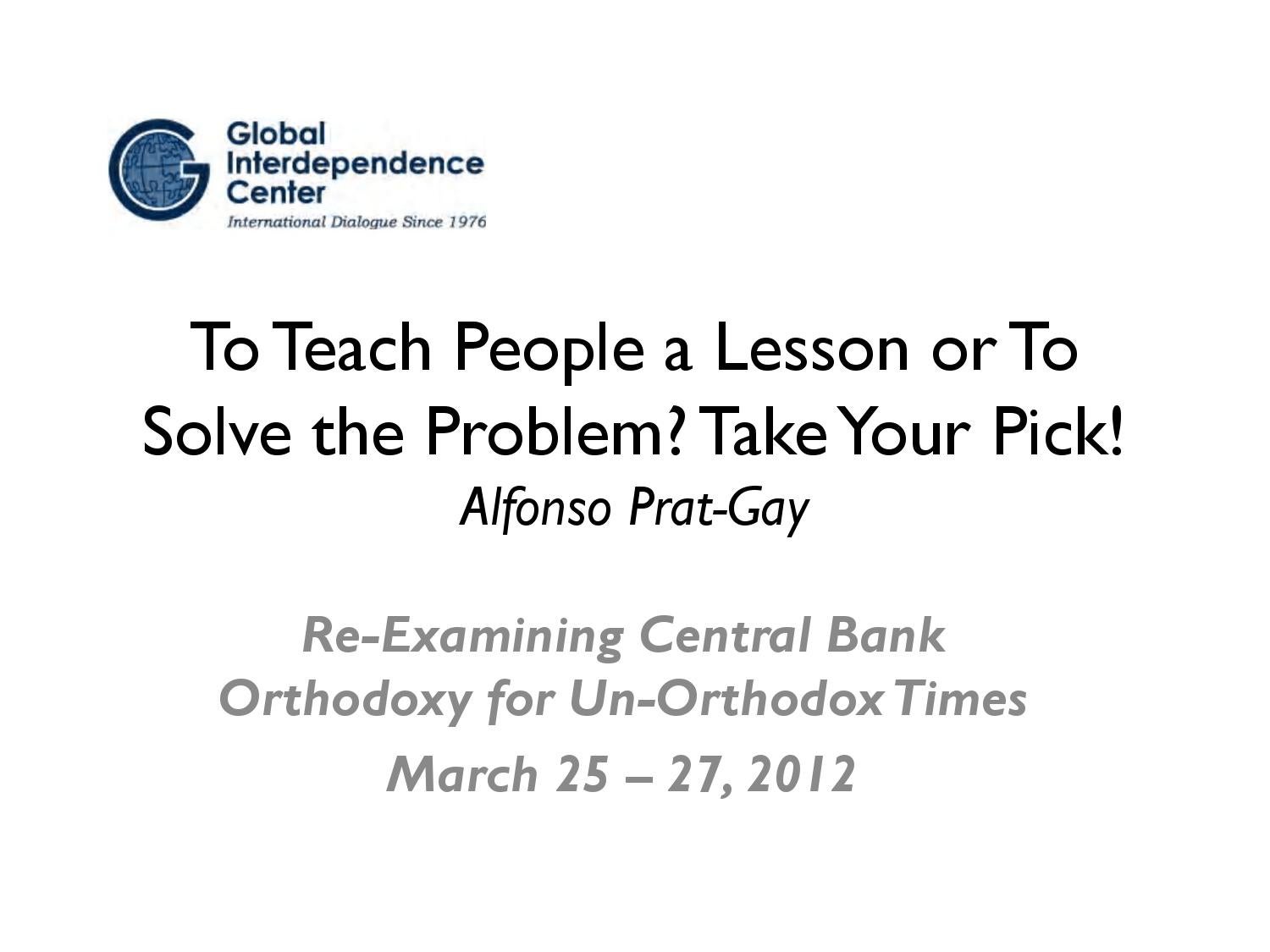 Global Interdependence Center
International Dialogue Since 1976

To Teach People a Lesson or To Solve the Problem? Take Your Pick!
Alfonso Prat-Gay

Re-Examining Central Bank Orthodoxy for Un-Orthodox Times
March 25 – 27, 2012